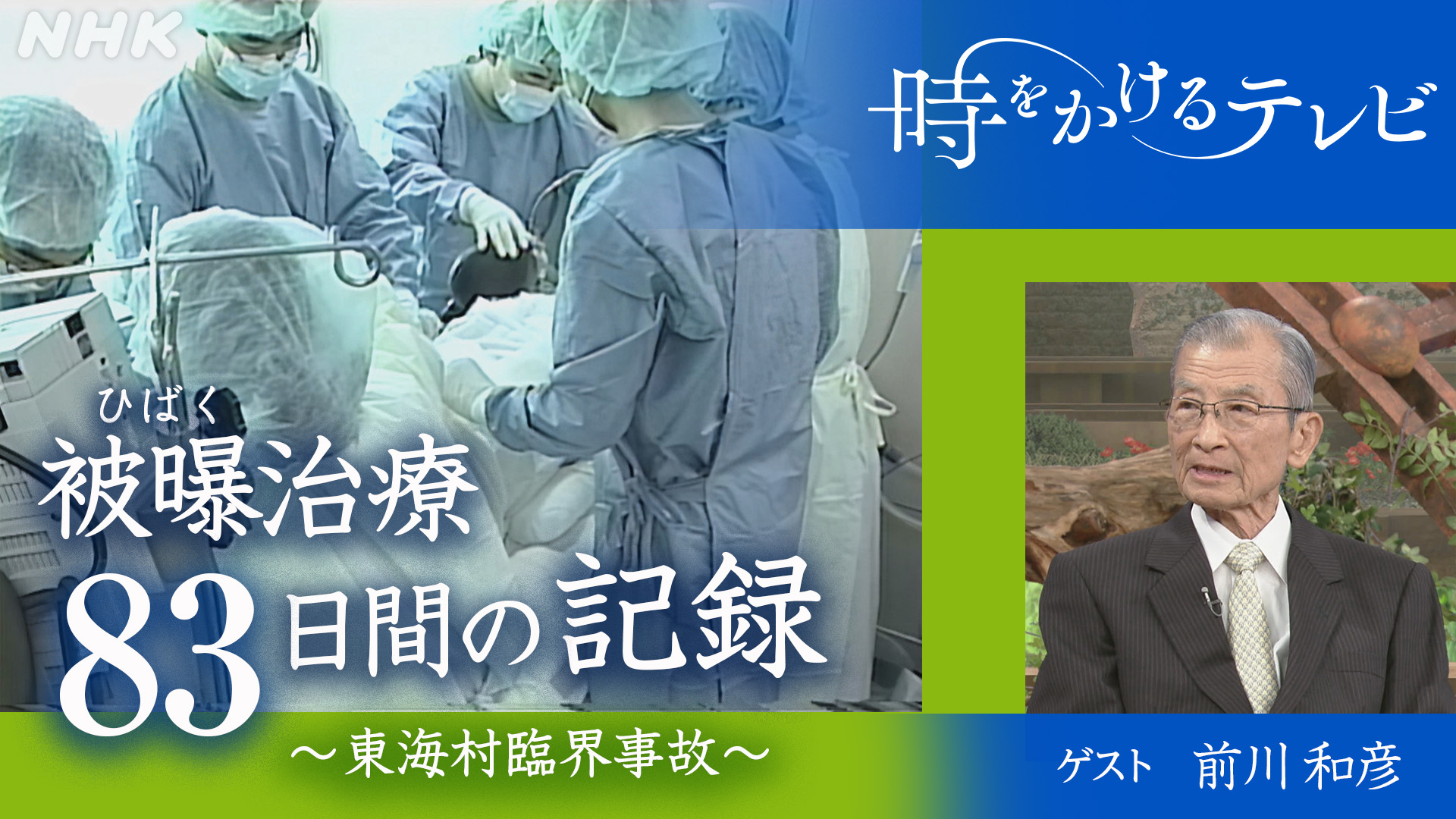 NHK

時をかけるテレビ

ひばく
被曝治療
83日間の記録
～東海村臨界事故～

ゲスト　前川 和彦